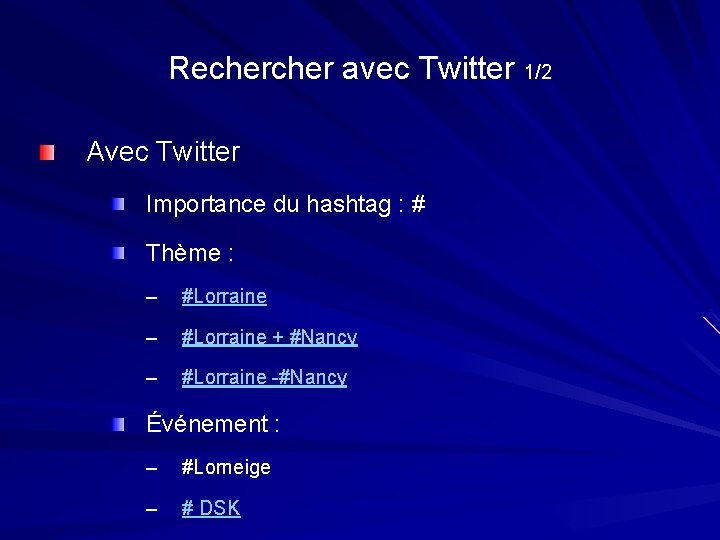 Rechercher avec Twitter 1/2

Avec Twitter

Importance du hashtag : #

Thème :

– #Lorraine

– #Lorraine + #Nancy

– #Lorraine -#Nancy

Événement :

– #Lorneige

– # DSK